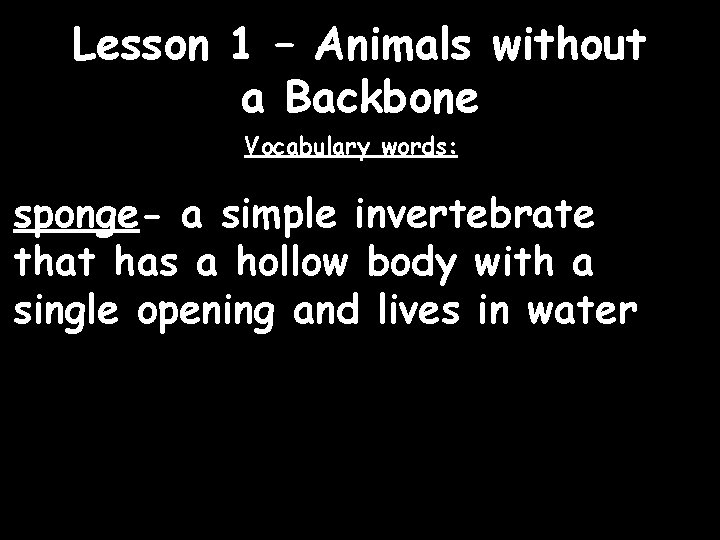 Lesson 1 – Animals without a Backbone

Vocabulary words:

sponge- a simple invertebrate that has a hollow body with a single opening and lives in water